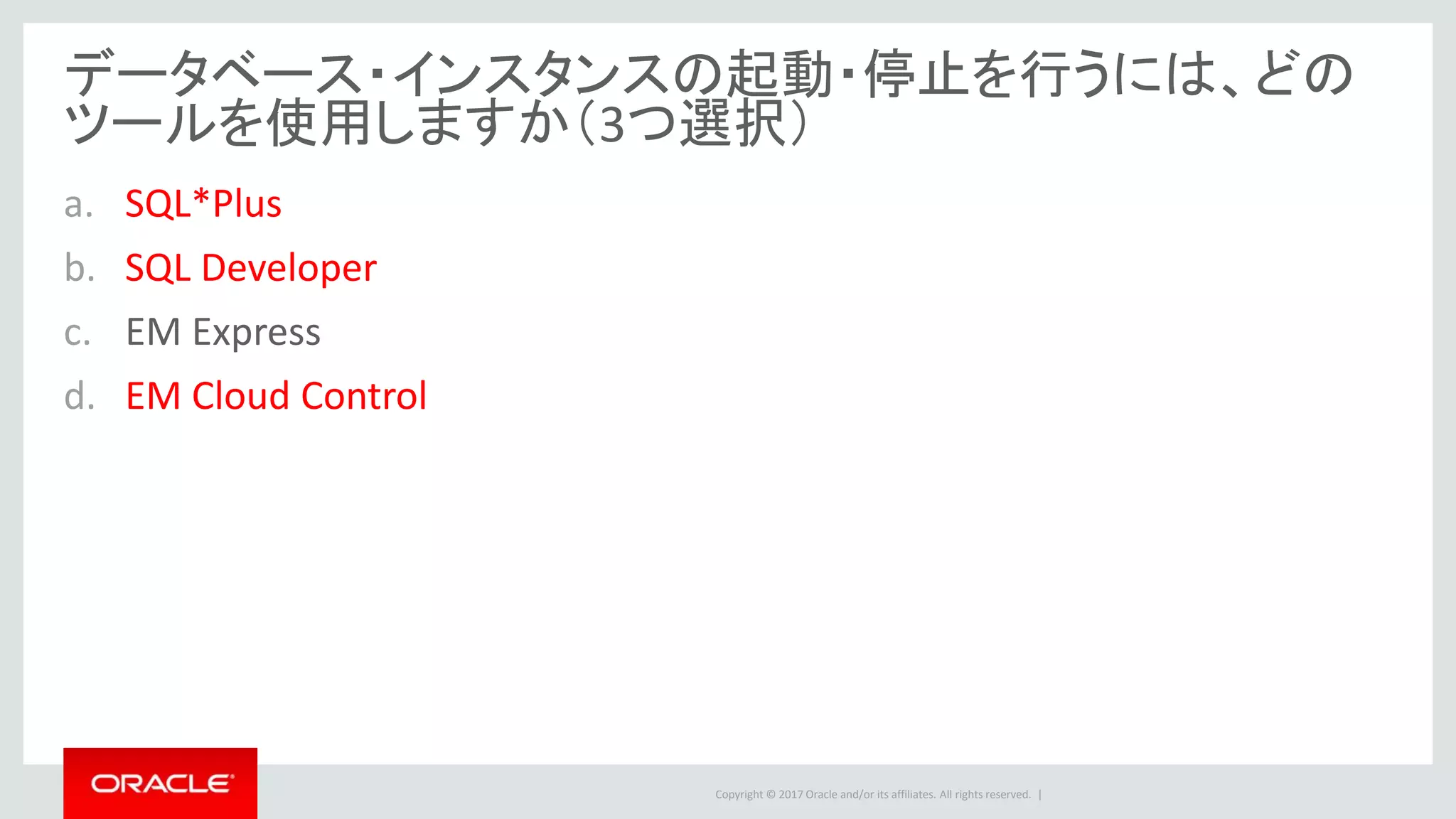 データベース・インスタンスの起動・停止を行うには、どのツールを使用しますか（3つ選択）

a. SQL*Plus

b. SQL Developer

c. EM Express

d. EM Cloud Control

ORACLE

Copyright © 2017 Oracle and/or its affiliates. All rights reserved. |